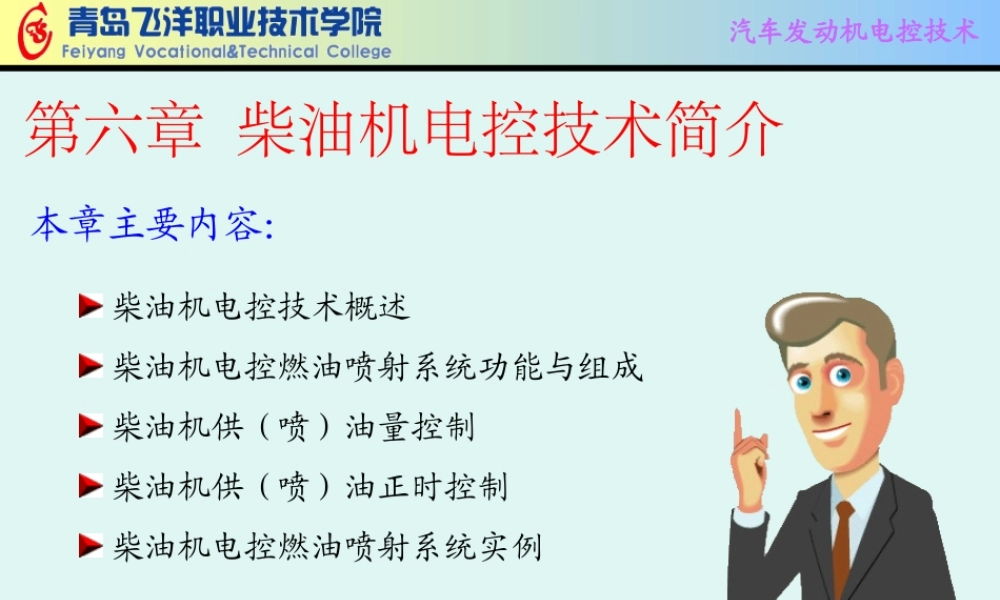 青岛飞洋职业技术学院
Feiyang Vocational&Technical College

汽车发动机电控技术

第六章 柴油机电控技术简介

本章主要内容:

柴油机电控技术概述

柴油机电控燃油喷射系统功能与组成

柴油机供（喷）油量控制

柴油机供（喷）油正时控制

柴油机电控燃油喷射系统实例